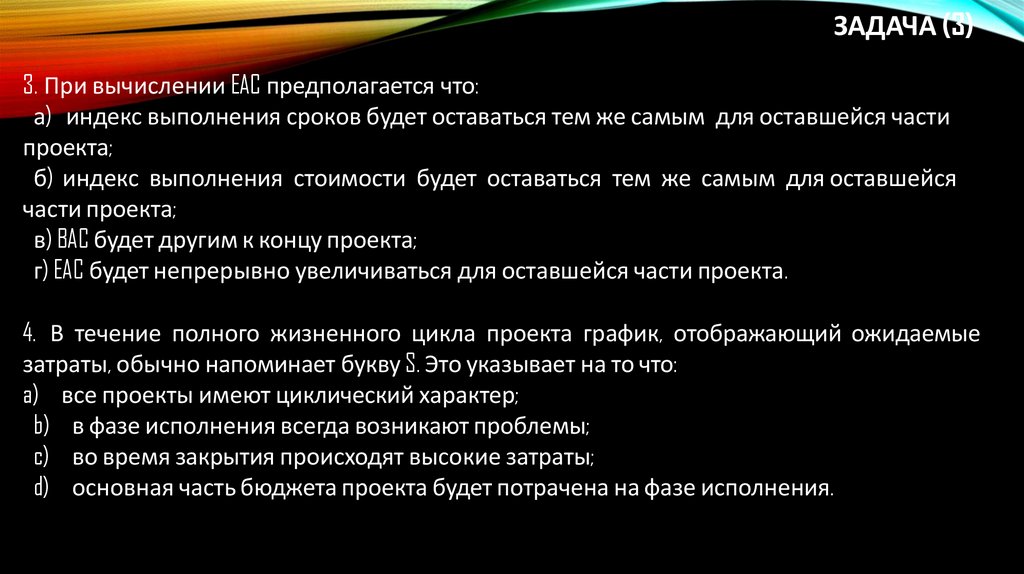 ЗАДАЧА (3)

3. При вычислении EAC предполагается что:
а) индекс выполнения сроков будет оставаться тем же самым для оставшейся части проекта;
б) индекс выполнения стоимости будет оставаться тем же самым для оставшейся части проекта;
в) BAC будет другим к концу проекта;
г) EAC будет непрерывно увеличиваться для оставшейся части проекта.

4. В течение полного жизненного цикла проекта график, отображающий ожидаемые затраты, обычно напоминает букву S. Это указывает на то что:
a) все проекты имеют циклический характер;
b) в фазе исполнения всегда возникают проблемы;
c) во время закрытия происходят высокие затраты;
d) основная часть бюджета проекта будет потрачена на фазе исполнения.